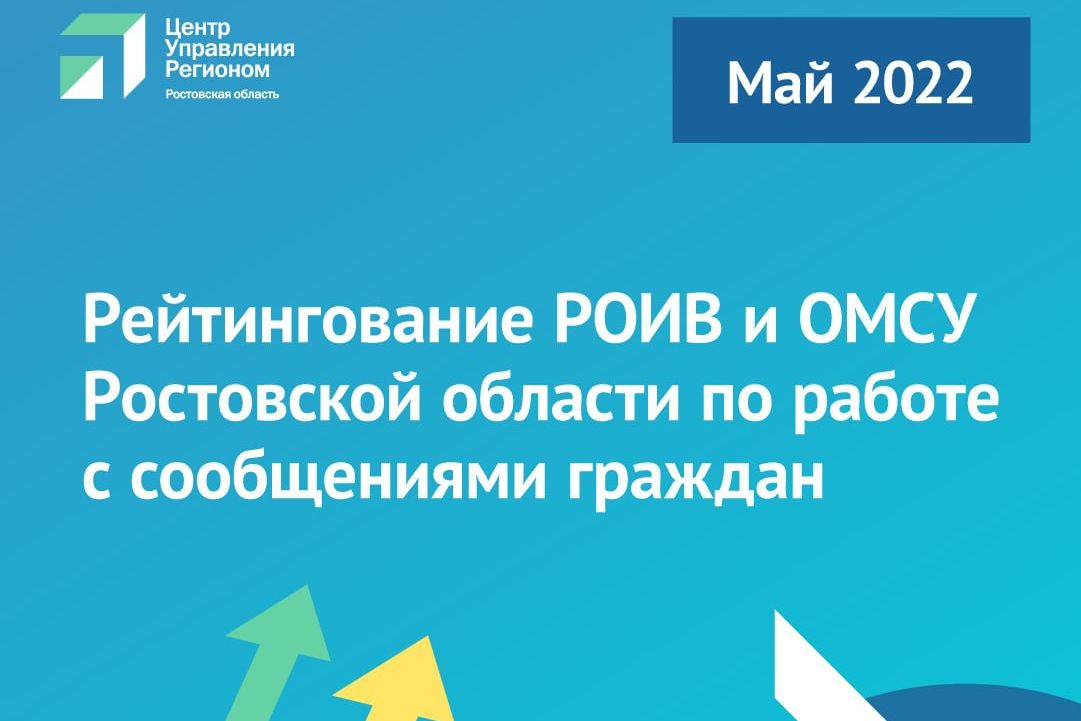 Центр Управления Регионом
Ростовская область

Май 2022

Рейтингование РОИВ и ОМСУ Ростовской области по работе с сообщениями граждан